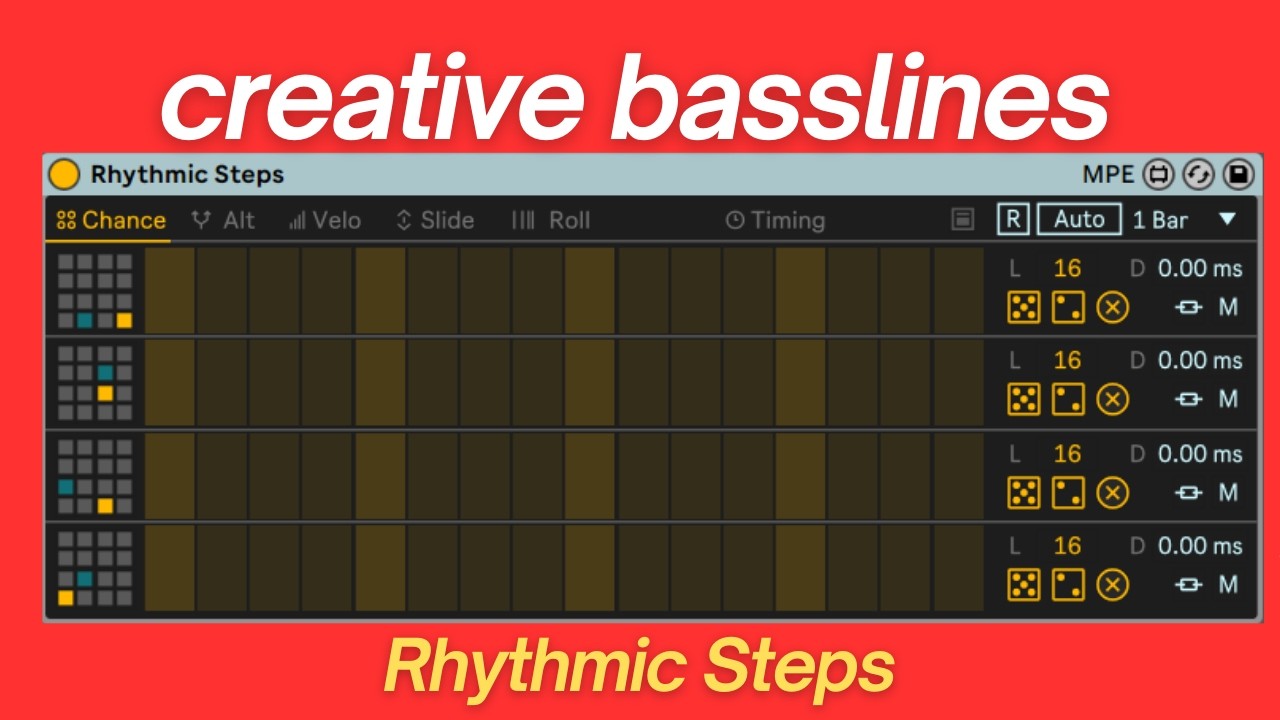 creative basslines

Rhythmic Steps

MPE

Chance Alt Velo Slide Roll Timing R Auto 1 Bar

L 16 D 0.00 ms
M

L 16 D 0.00 ms
M

L 16 D 0.00 ms
M

L 16 D 0.00 ms
M

Rhythmic Steps